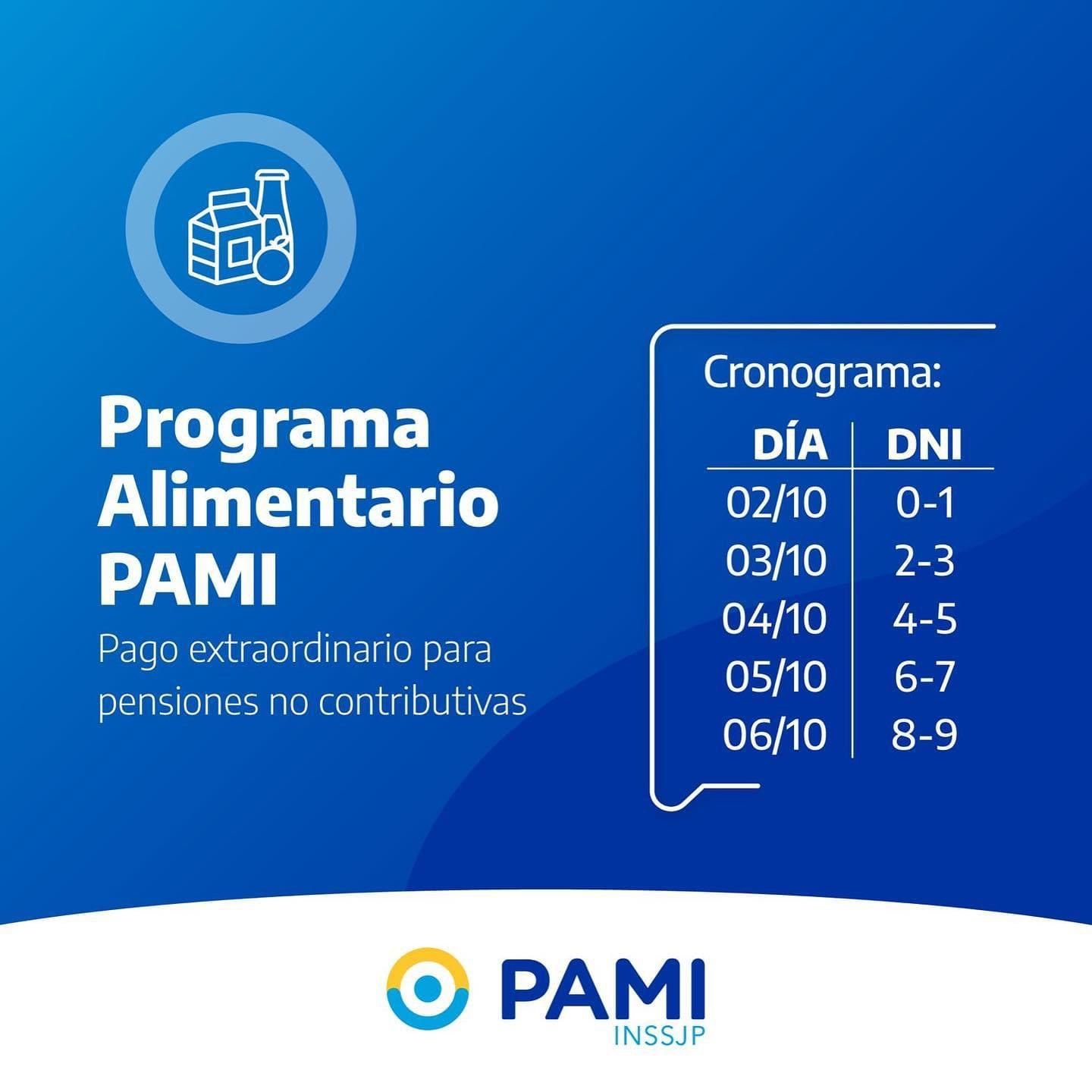 Programa Alimentario PAMI

Pago extraordinario para pensiones no contributivas

Cronograma:

| DÍA | DNI |
|---|---|
| 02/10 | 0-1 |
| 03/10 | 2-3 |
| 04/10 | 4-5 |
| 05/10 | 6-7 |
| 06/10 | 8-9 |

PAMI
INSSJP